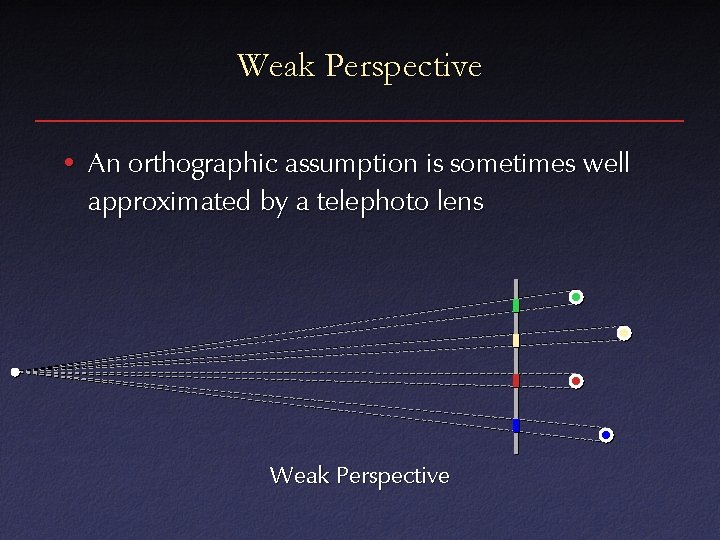 Weak Perspective

• An orthographic assumption is sometimes well approximated by a telephoto lens

Weak Perspective